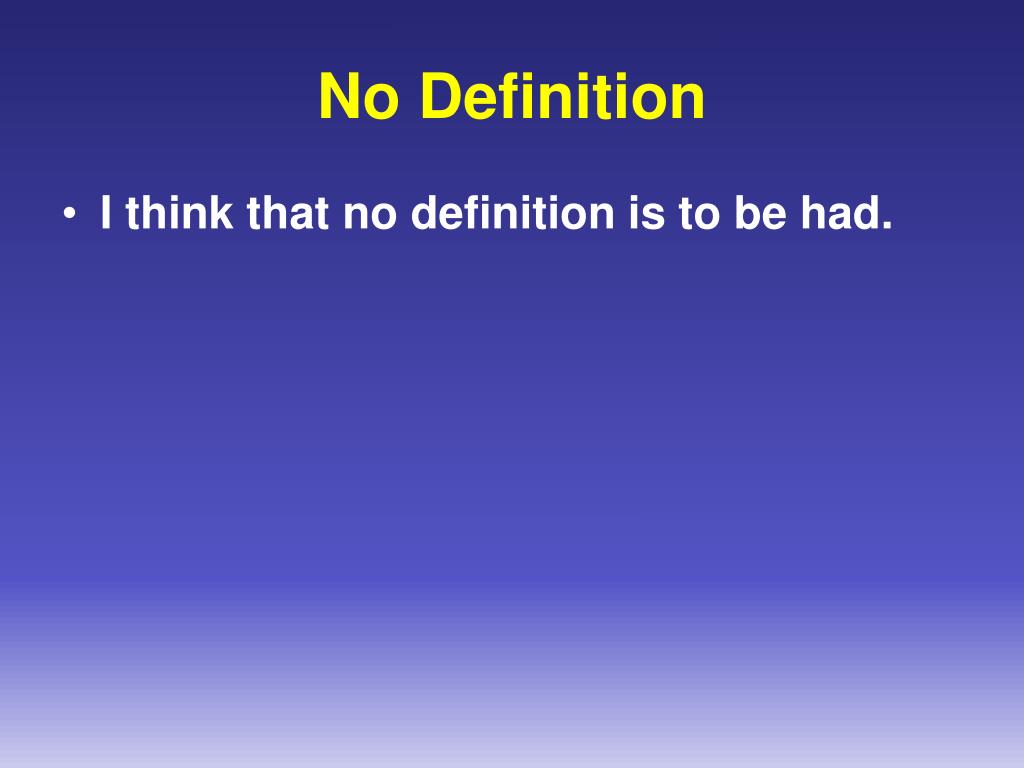 No Definition

• I think that no definition is to be had.